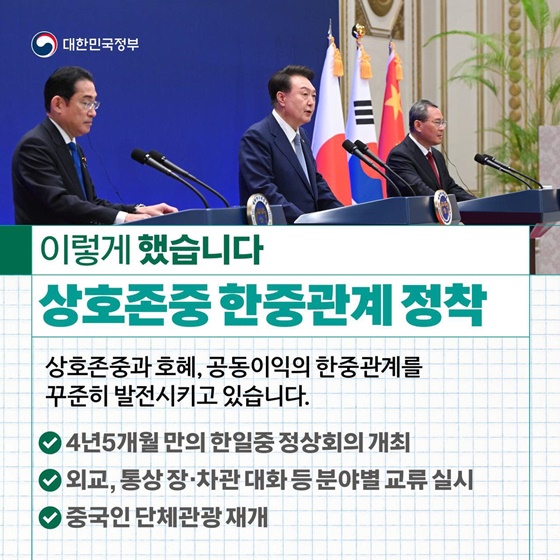 대한민국정부

이렇게 했습니다

상호존중 한중관계 정착

상호존중과 호혜, 공동이익의 한중관계를 꾸준히 발전시키고 있습니다.

4년5개월 만의 한일중 정상회의 개최

외교, 통상 장·차관 대화 등 분야별 교류 실시

중국인 단체관광 재개